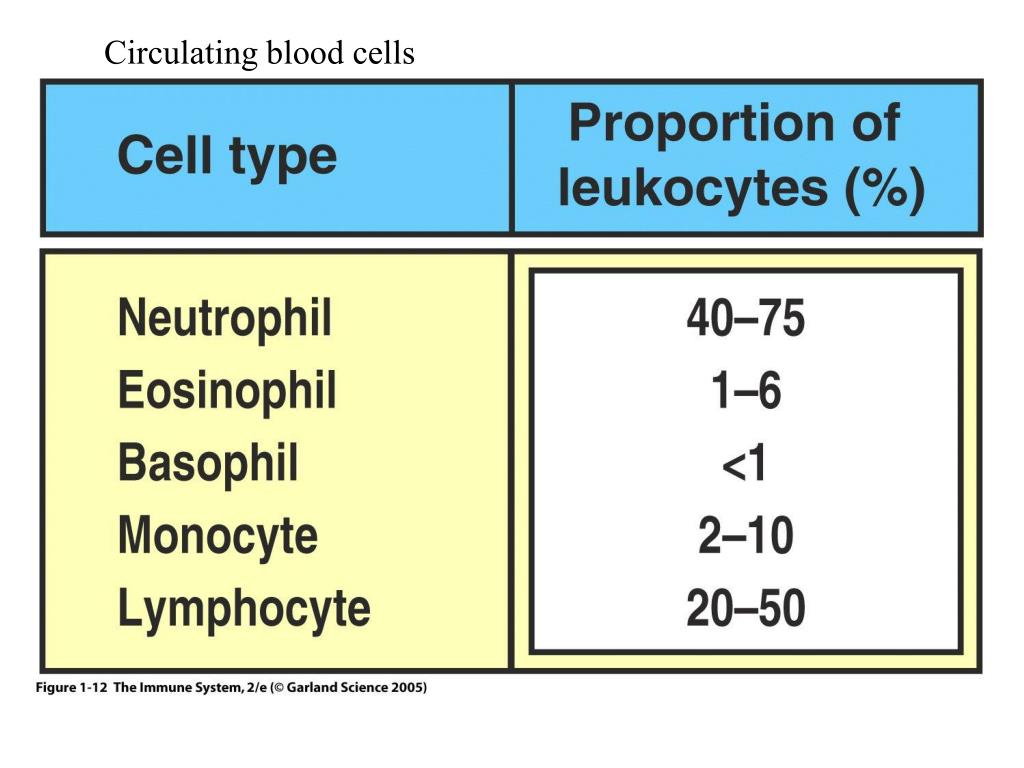 Circulating blood cells

| Cell type | Proportion of leukocytes (%) |
|---|---|
| Neutrophil | 40–75 |
| Eosinophil | 1–6 |
| Basophil | <1 |
| Monocyte | 2–10 |
| Lymphocyte | 20–50 |

Figure 1-12 The Immune System, 2/e (© Garland Science 2005)